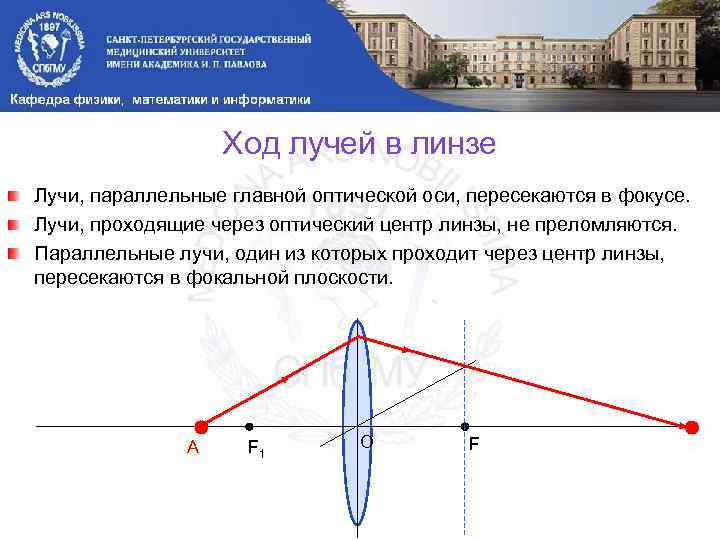 MEDICINA ARS NOBILISSIMA
1897
СПбГМУ

САНКТ-ПЕТЕРБУРГСКИЙ ГОСУДАРСТВЕННЫЙ МЕДИЦИНСКИЙ УНИВЕРСИТЕТ ИМЕНИ АКАДЕМИКА И. П. ПАВЛОВА

Кафедра физики, математики и информатики

Ход лучей в линзе

Лучи, параллельные главной оптической оси, пересекаются в фокусе.

Лучи, проходящие через оптический центр линзы, не преломляются.

Параллельные лучи, один из которых проходит через центр линзы, пересекаются в фокальной плоскости.

A
$F_1$
O
F